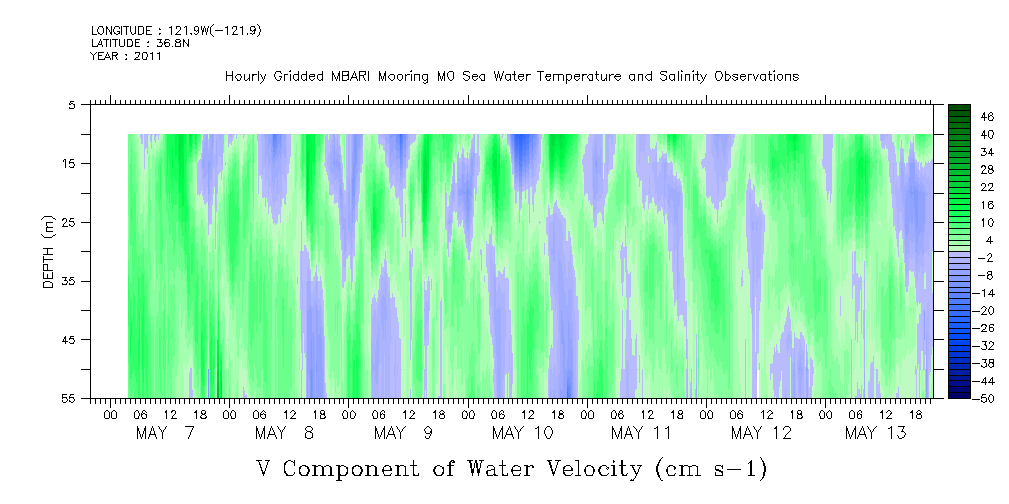 LONGITUDE : 121.9W(-121.9)
LATITUDE : 36.8N
YEAR : 2011

Hourly Gridded MBARI Mooring M0 Sea Water Temperature and Salinity Observations

DEPTH (m)

5
15
25
35
45
55

46
40
34
28
22
16
10
4
-2
-8
-14
-20
-26
-32
-38
-44
-50

00 06 12 18 00 06 12 18 00 06 12 18 00 06 12 18 00 06 12 18 00 06 12 18 00 06 12 18

MAY 7 MAY 8 MAY 9 MAY 10 MAY 11 MAY 12 MAY 13

V Component of Water Velocity (cm s-1)